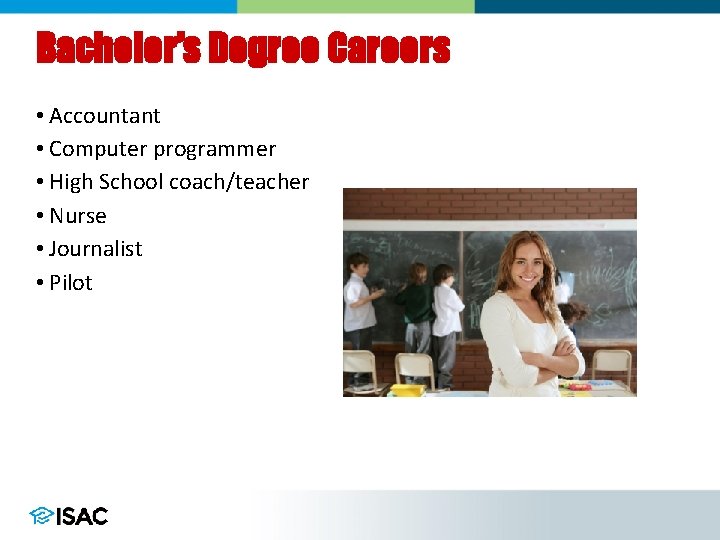 Bachelor's Degree Careers

• Accountant
• Computer programmer
• High School coach/teacher
• Nurse
• Journalist
• Pilot

ISAC